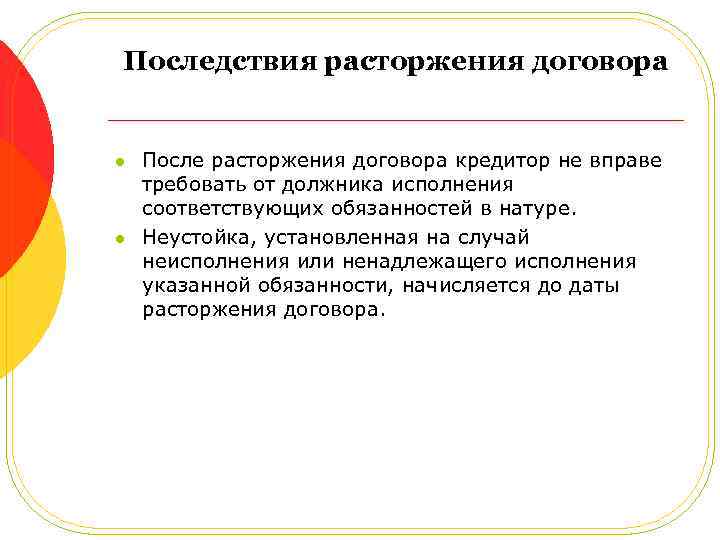 Последствия расторжения договора

- После расторжения договора кредитор не вправе требовать от должника исполнения соответствующих обязанностей в натуре.
- Неустойка, установленная на случай неисполнения или ненадлежащего исполнения указанной обязанности, начисляется до даты расторжения договора.